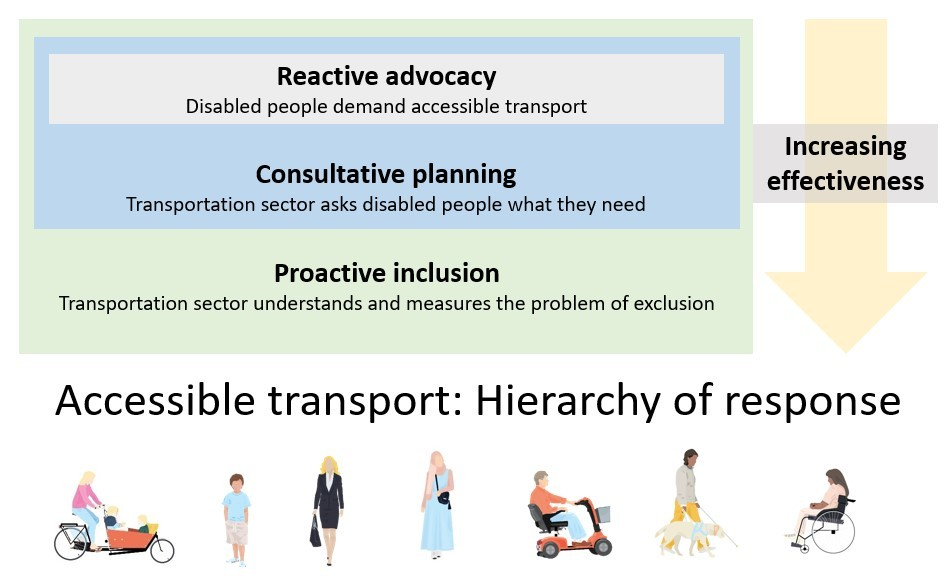 Reactive advocacy
Disabled people demand accessible transport

Consultative planning
Transportation sector asks disabled people what they need

Proactive inclusion
Transportation sector understands and measures the problem of exclusion

Increasing effectiveness

Accessible transport: Hierarchy of response